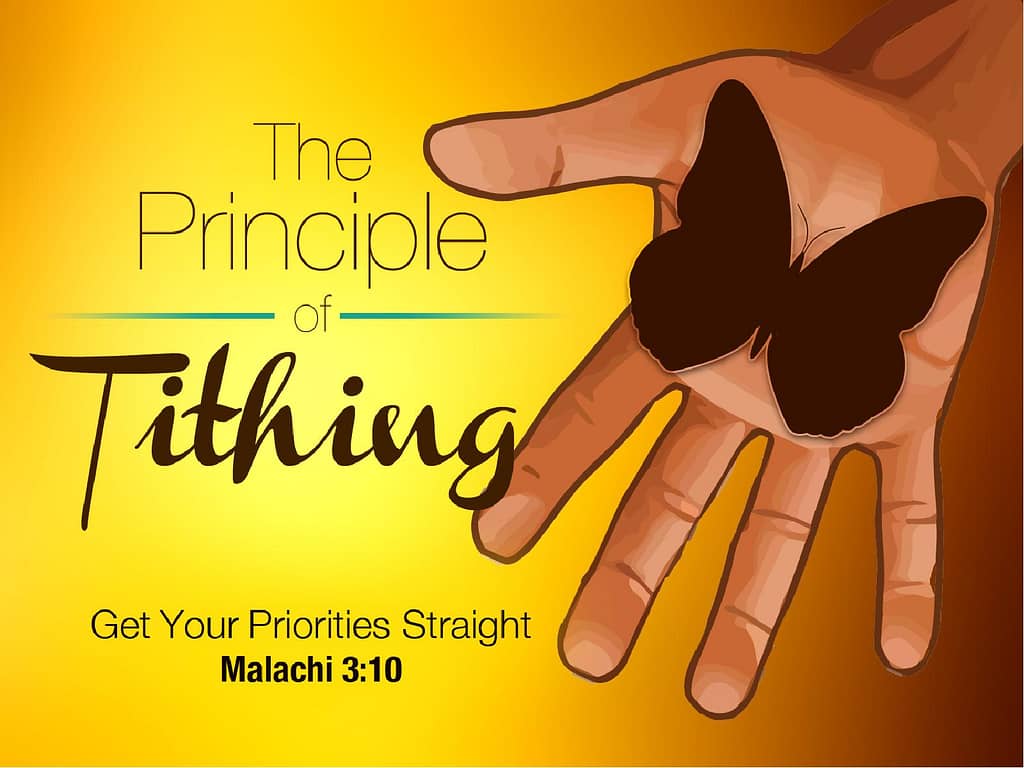 The Principle of Tithing

Get Your Priorities Straight
Malachi 3:10